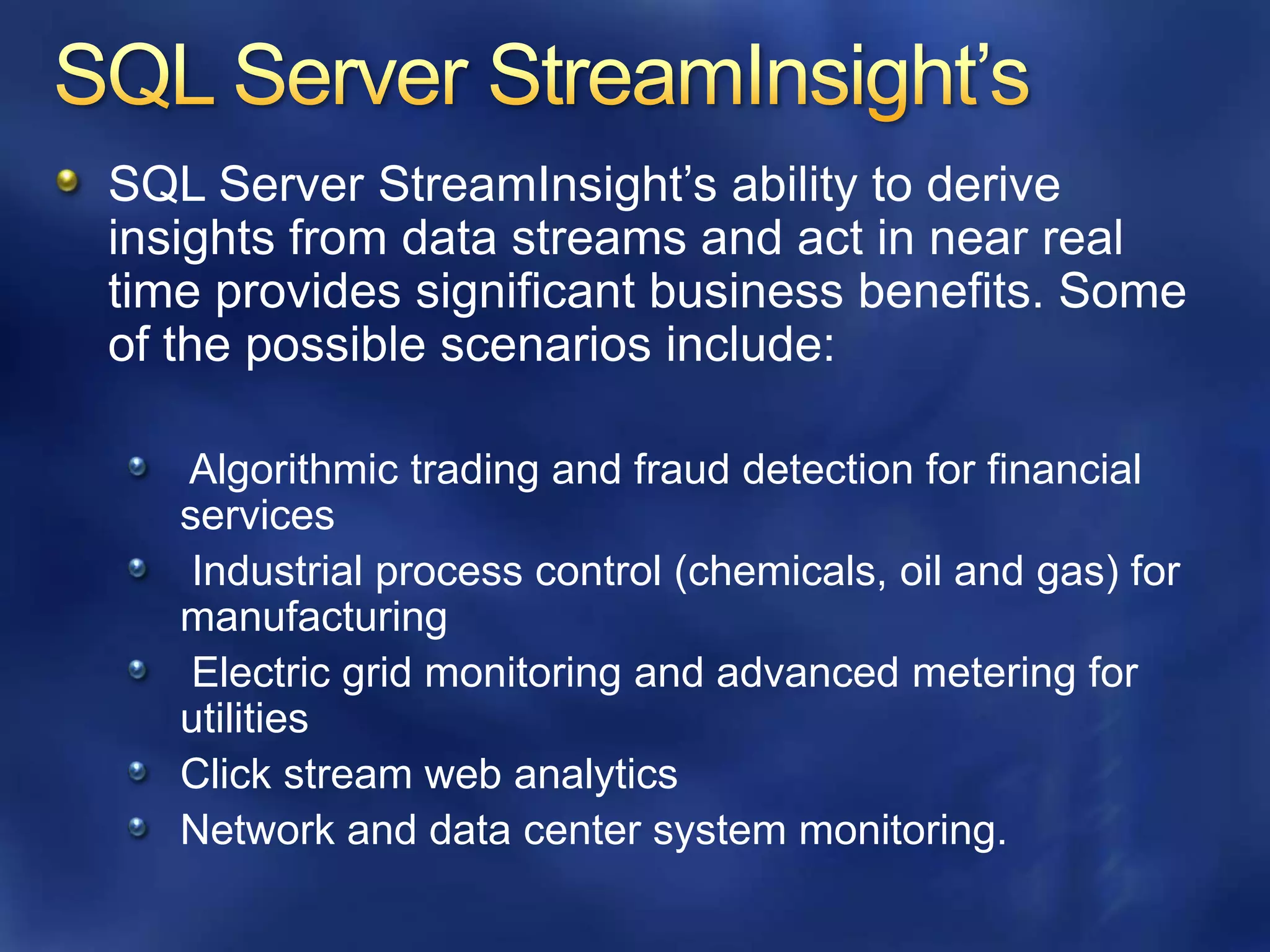 SQL Server StreamInsight’s

SQL Server StreamInsight’s ability to derive insights from data streams and act in near real time provides significant business benefits. Some of the possible scenarios include:

Algorithmic trading and fraud detection for financial services

Industrial process control (chemicals, oil and gas) for manufacturing

Electric grid monitoring and advanced metering for utilities

Click stream web analytics

Network and data center system monitoring.